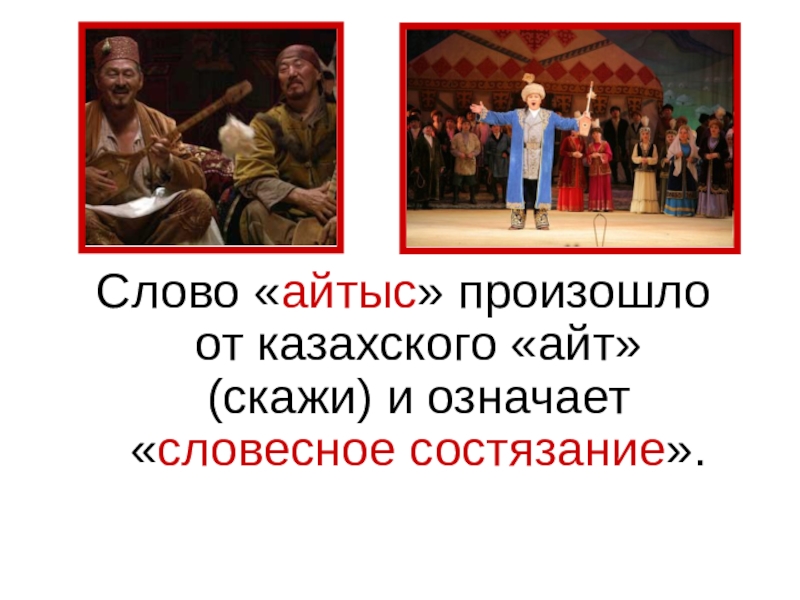 Слово «айтыс» произошло от казахского «айт» (скажи) и означает «словесное состязание».